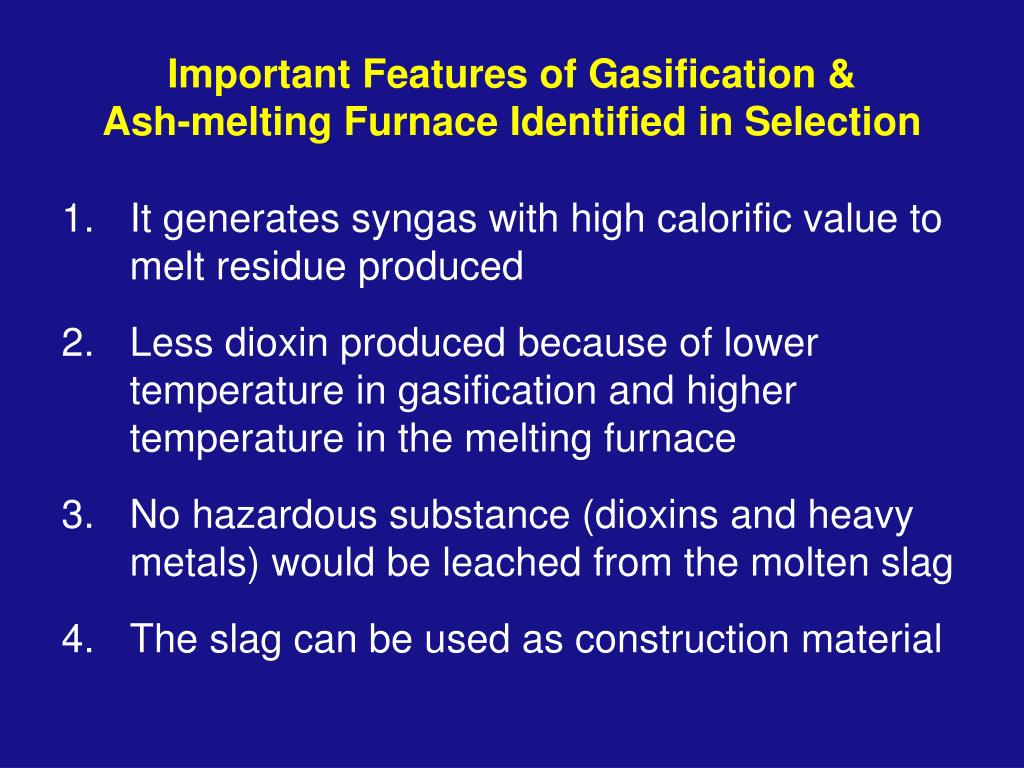 Important Features of Gasification & Ash-melting Furnace Identified in Selection

1. It generates syngas with high calorific value to melt residue produced

2. Less dioxin produced because of lower temperature in gasification and higher temperature in the melting furnace

3. No hazardous substance (dioxins and heavy metals) would be leached from the molten slag

4. The slag can be used as construction material